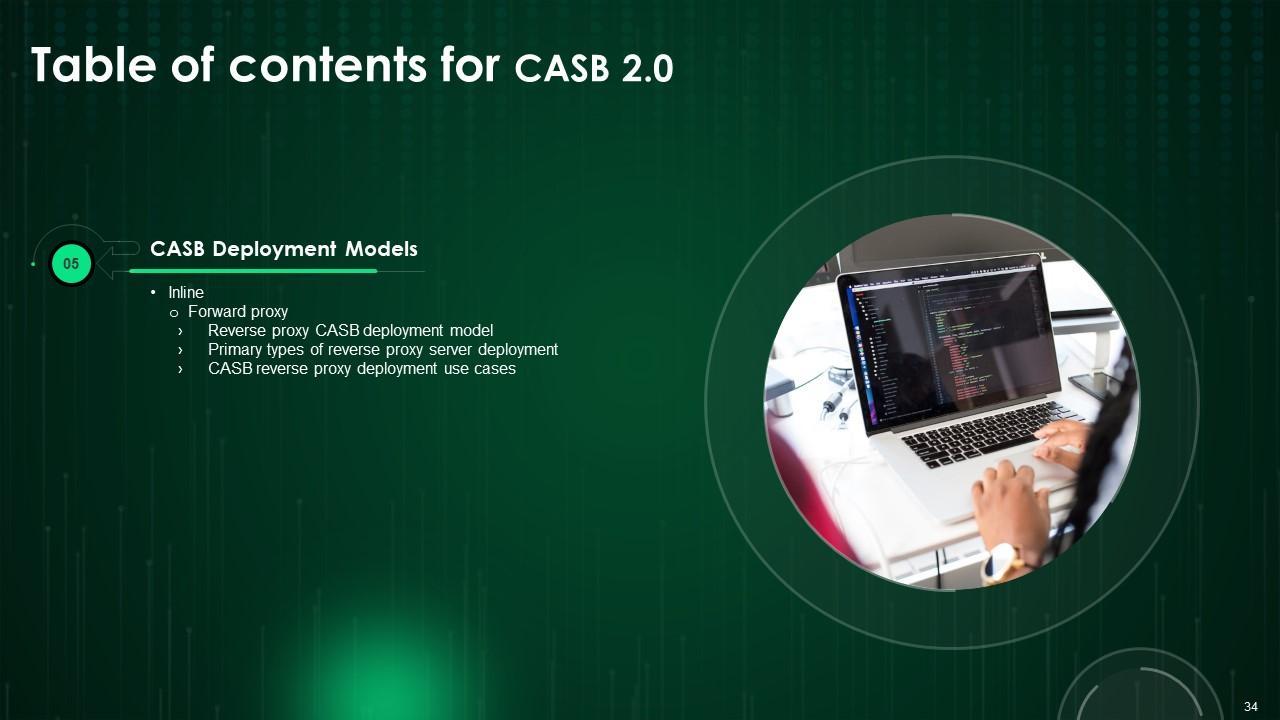 Table of contents for CASB 2.0

05

CASB Deployment Models

• Inline
  o Forward proxy
    › Reverse proxy CASB deployment model
    › Primary types of reverse proxy server deployment
    › CASB reverse proxy deployment use cases

34